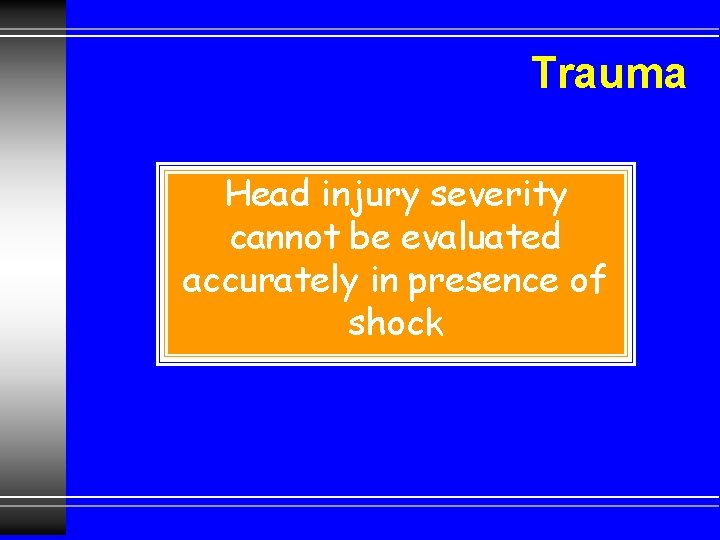 Trauma

Head injury severity cannot be evaluated accurately in presence of shock